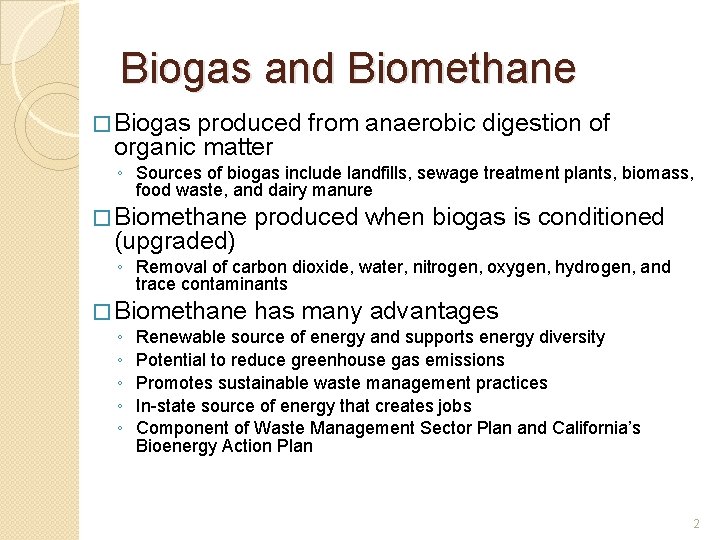 Biogas and Biomethane

□ Biogas produced from anaerobic digestion of organic matter
◦ Sources of biogas include landfills, sewage treatment plants, biomass, food waste, and dairy manure

□ Biomethane produced when biogas is conditioned (upgraded)
◦ Removal of carbon dioxide, water, nitrogen, oxygen, hydrogen, and trace contaminants

□ Biomethane has many advantages
◦ Renewable source of energy and supports energy diversity
◦ Potential to reduce greenhouse gas emissions
◦ Promotes sustainable waste management practices
◦ In-state source of energy that creates jobs
◦ Component of Waste Management Sector Plan and California's Bioenergy Action Plan

2